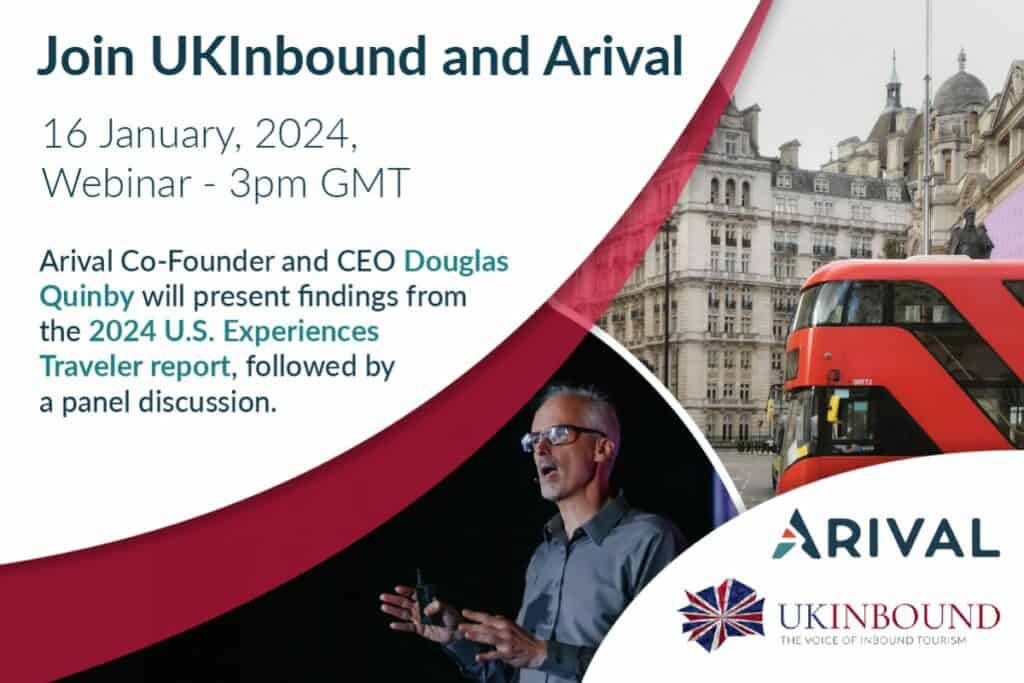 Join UKInbound and Arival

16 January, 2024, Webinar - 3pm GMT

Arival Co-Founder and CEO Douglas Quinby will present findings from the 2024 U.S. Experiences Traveler report, followed by a panel discussion.

ARIVAL

UKINBOUND
THE VOICE OF INBOUND TOURISM